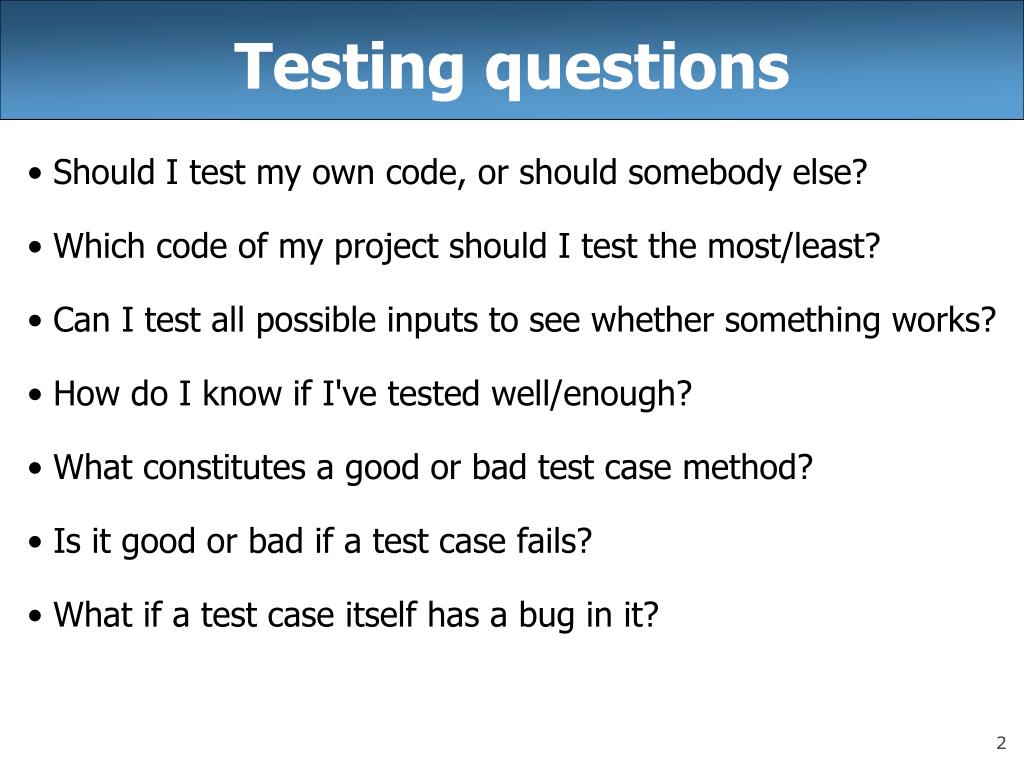 Testing questions

• Should I test my own code, or should somebody else?

• Which code of my project should I test the most/least?

• Can I test all possible inputs to see whether something works?

• How do I know if I've tested well/enough?

• What constitutes a good or bad test case method?

• Is it good or bad if a test case fails?

• What if a test case itself has a bug in it?

2